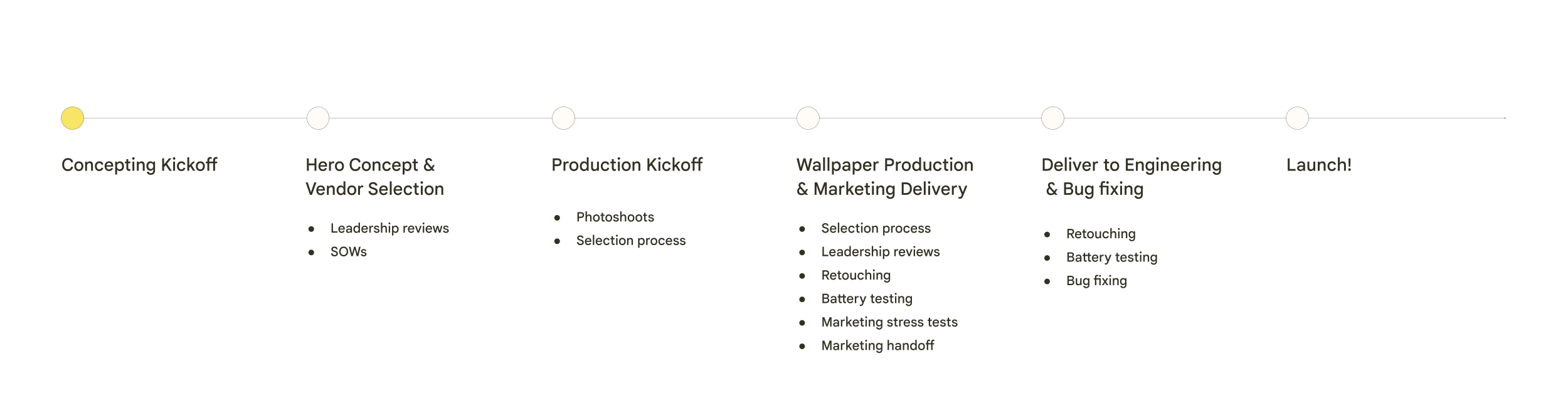 Concepting Kickoff

Hero Concept & Vendor Selection

- Leadership reviews
- SOWs

Production Kickoff

- Photoshoots
- Selection process

Wallpaper Production & Marketing Delivery

- Selection process
- Leadership reviews
- Retouching
- Battery testing
- Marketing stress tests
- Marketing handoff

Deliver to Engineering & Bug fixing

- Retouching
- Battery testing
- Bug fixing

Launch!